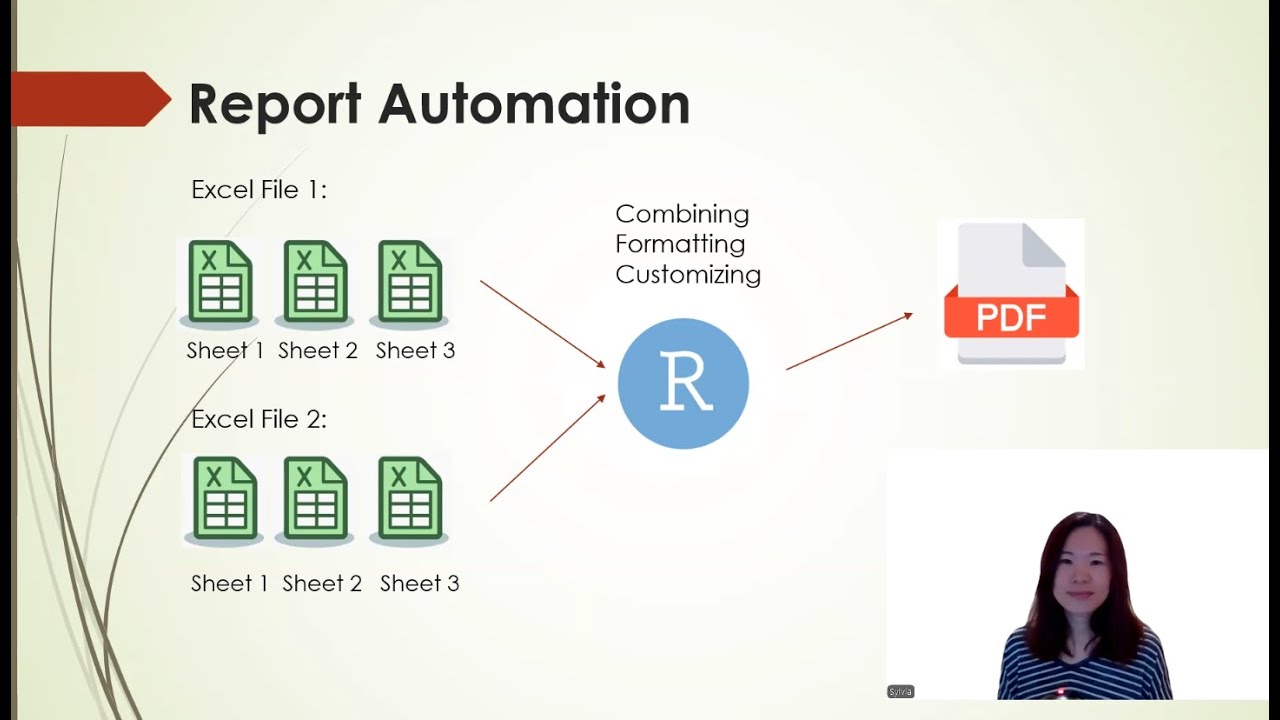 Report Automation

Excel File 1:

X X X

Sheet 1 Sheet 2 Sheet 3

Excel File 2:

X X X

Sheet 1 Sheet 2 Sheet 3

Combining
Formatting
Customizing

R

PDF

Sylvia